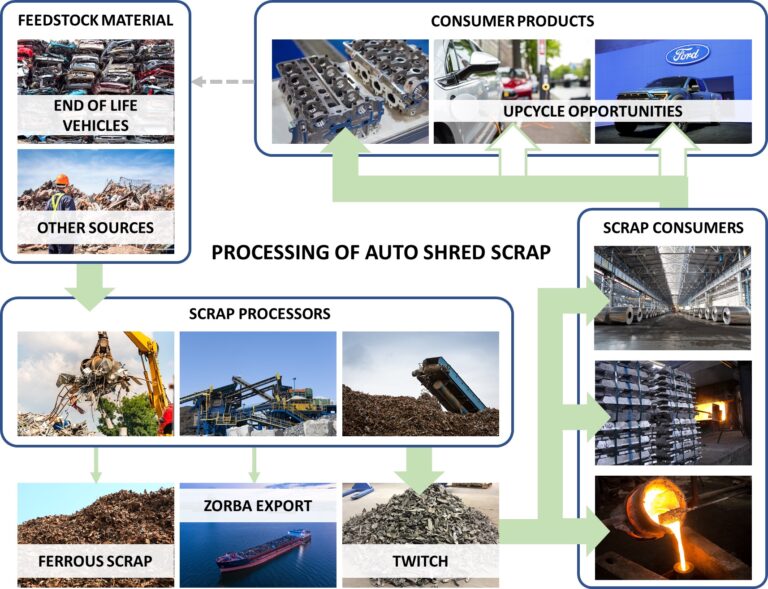 FEEDSTOCK MATERIAL

END OF LIFE VEHICLES

OTHER SOURCES

CONSUMER PRODUCTS

Ford

UPCYCLE OPPORTUNITIES

PROCESSING OF AUTO SHRED SCRAP

SCRAP CONSUMERS

SCRAP PROCESSORS

FERROUS SCRAP

ZORBA EXPORT

TWITCH